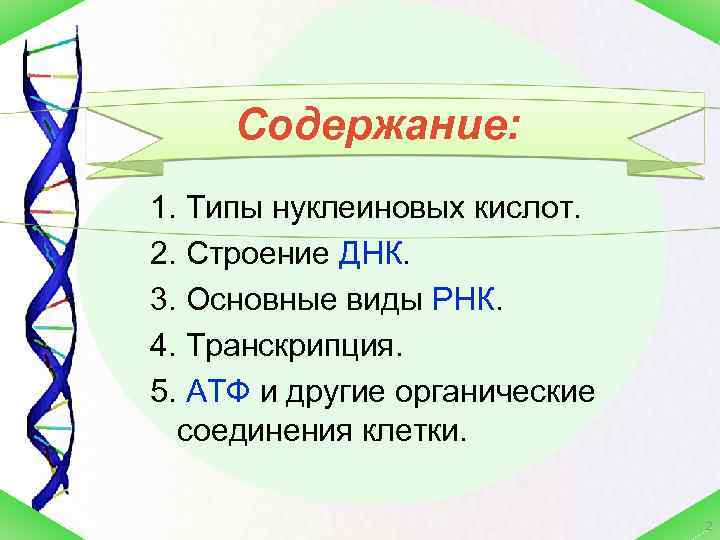 Содержание:

1. Типы нуклеиновых кислот.
2. Строение ДНК.
3. Основные виды РНК.
4. Транскрипция.
5. АТФ и другие органические соединения клетки.

2